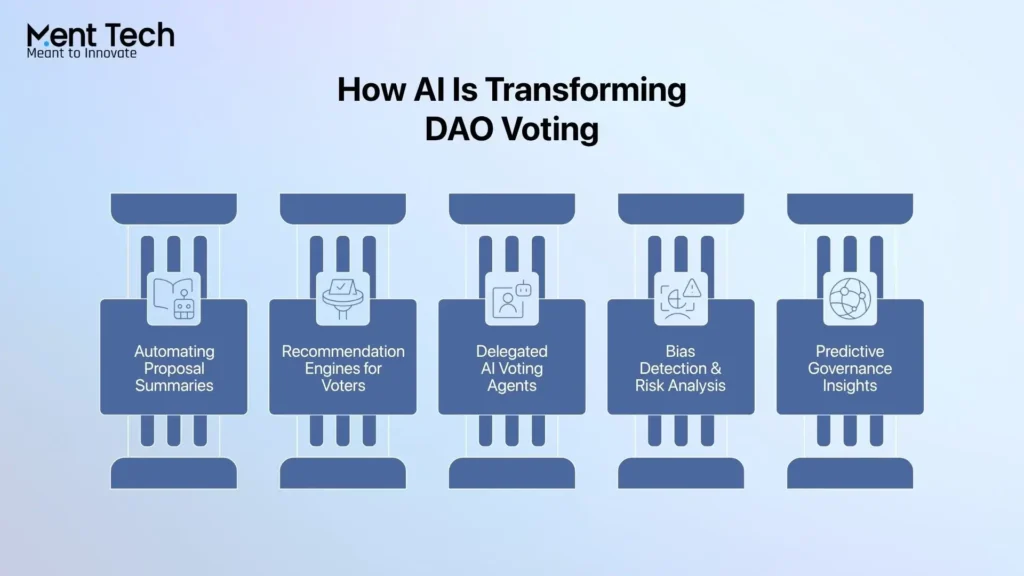 Ment Tech
Meant to Innovate

How AI Is Transforming DAO Voting

Automating Proposal Summaries

Recommendation Engines for Voters

Delegated AI Voting Agents

Bias Detection & Risk Analysis

Predictive Governance Insights